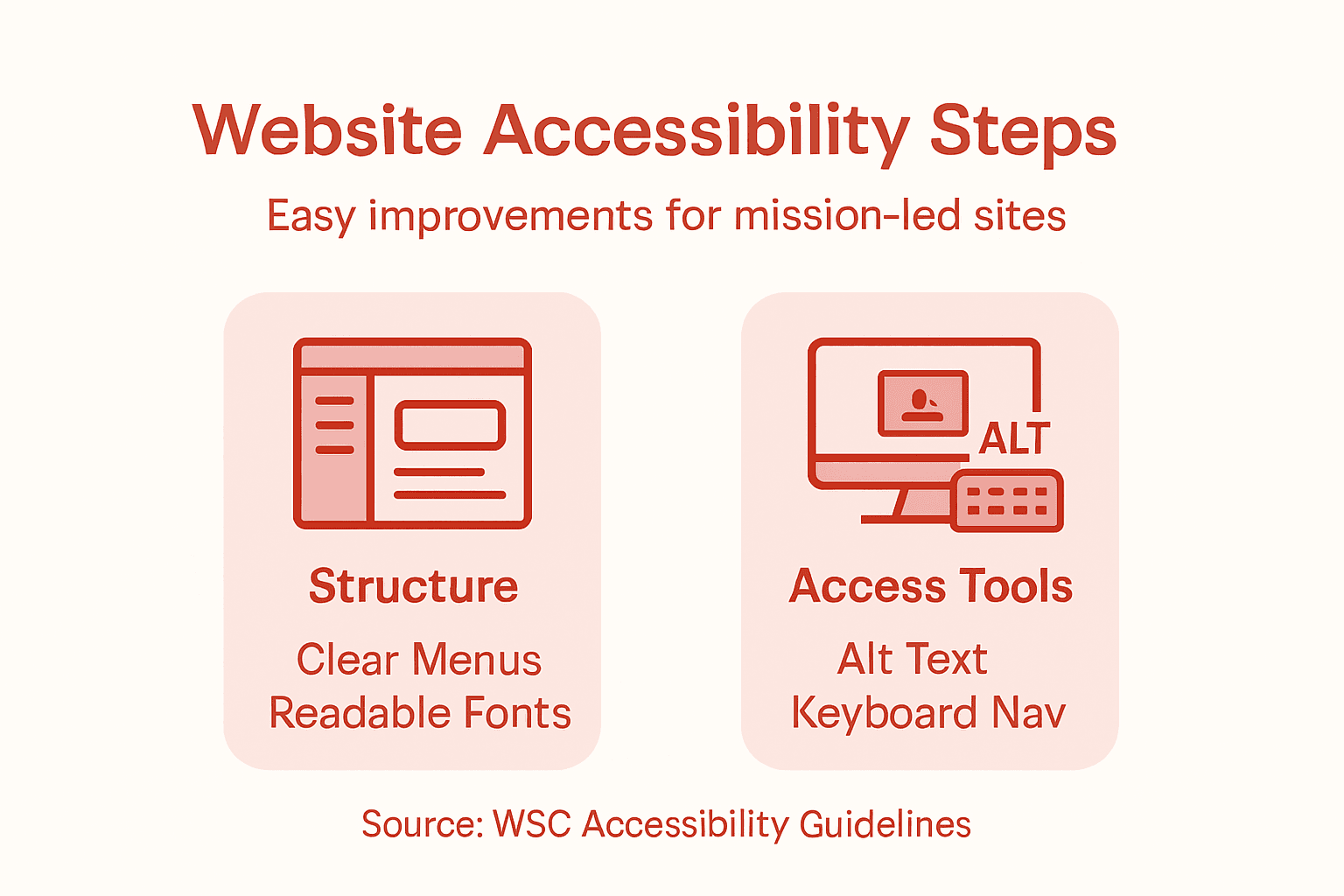 Website Accessibility Steps

Easy improvements for mission-led sites

Structure

Clear Menus
Readable Fonts

ALT

Access Tools

Alt Text
Keyboard Nav

Source: WSC Accessibility Guidelines